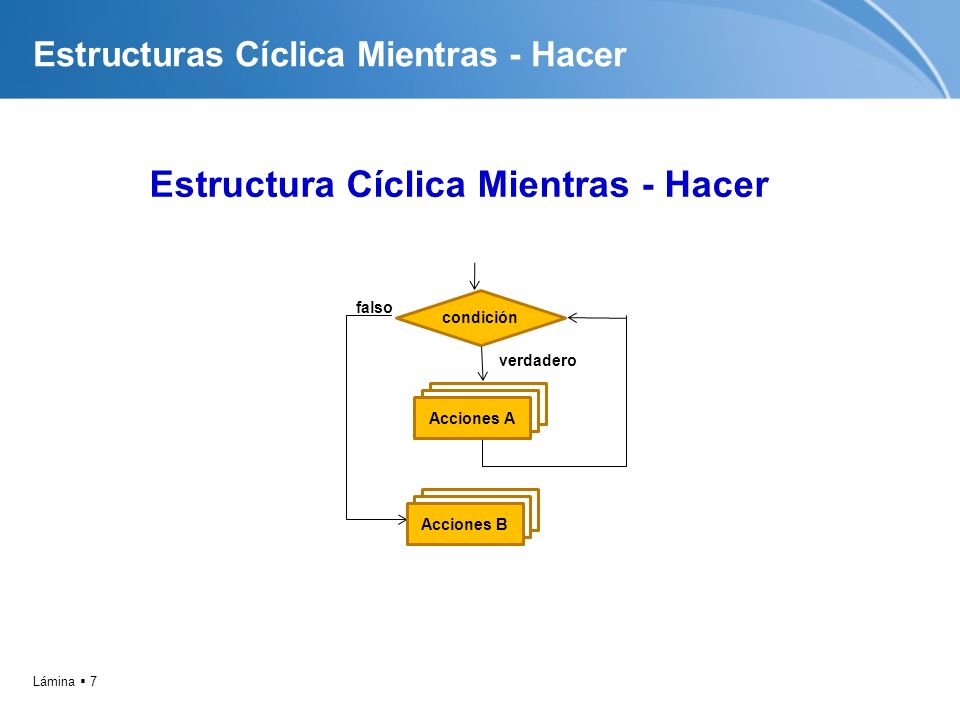 Estructuras Cíclica Mientras - Hacer

Estructura Cíclica Mientras - Hacer

falso

condición

verdadero

Acciones A

Acciones B

Lámina ▪ 7